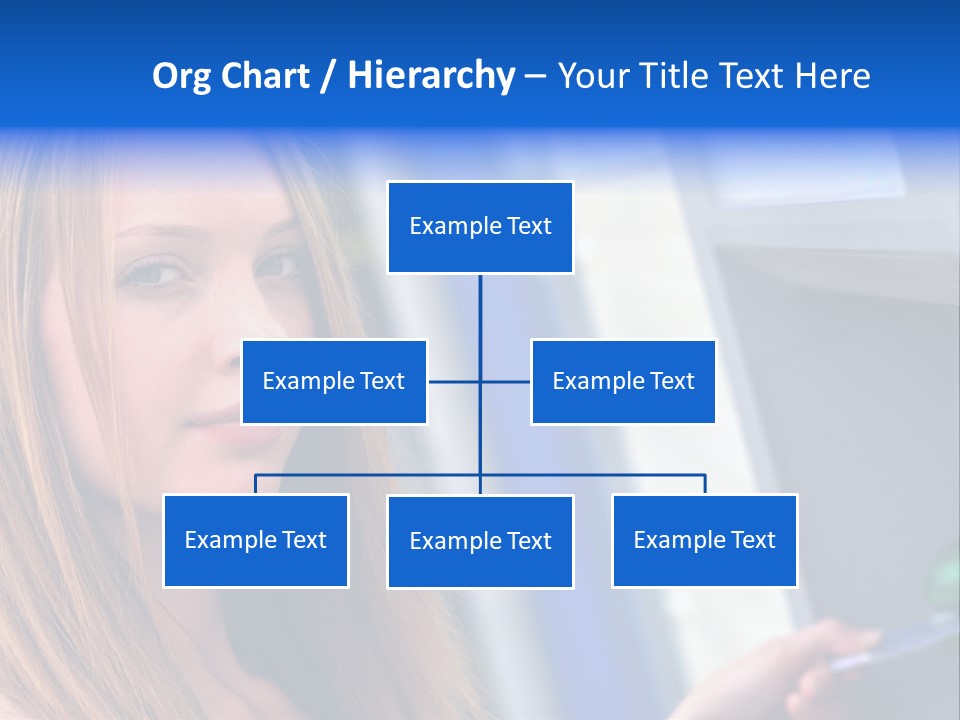 Org Chart / Hierarchy – Your Title Text Here

Example Text

Example Text

Example Text

Example Text

Example Text

Example Text